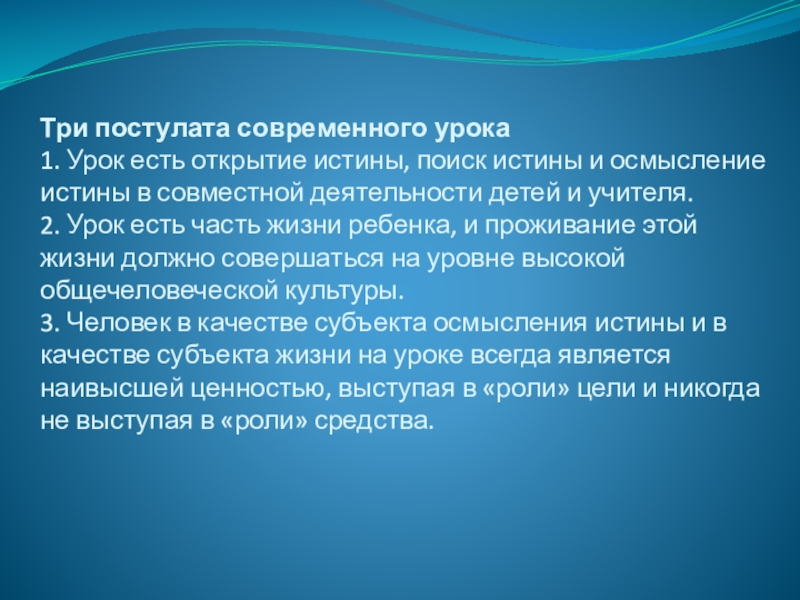 Три постулата современного урока
1. Урок есть открытие истины, поиск истины и осмысление истины в совместной деятельности детей и учителя.
2. Урок есть часть жизни ребенка, и проживание этой жизни должно совершаться на уровне высокой общечеловеческой культуры.
3. Человек в качестве субъекта осмысления истины и в качестве субъекта жизни на уроке всегда является наивысшей ценностью, выступая в «роли» цели и никогда не выступая в «роли» средства.